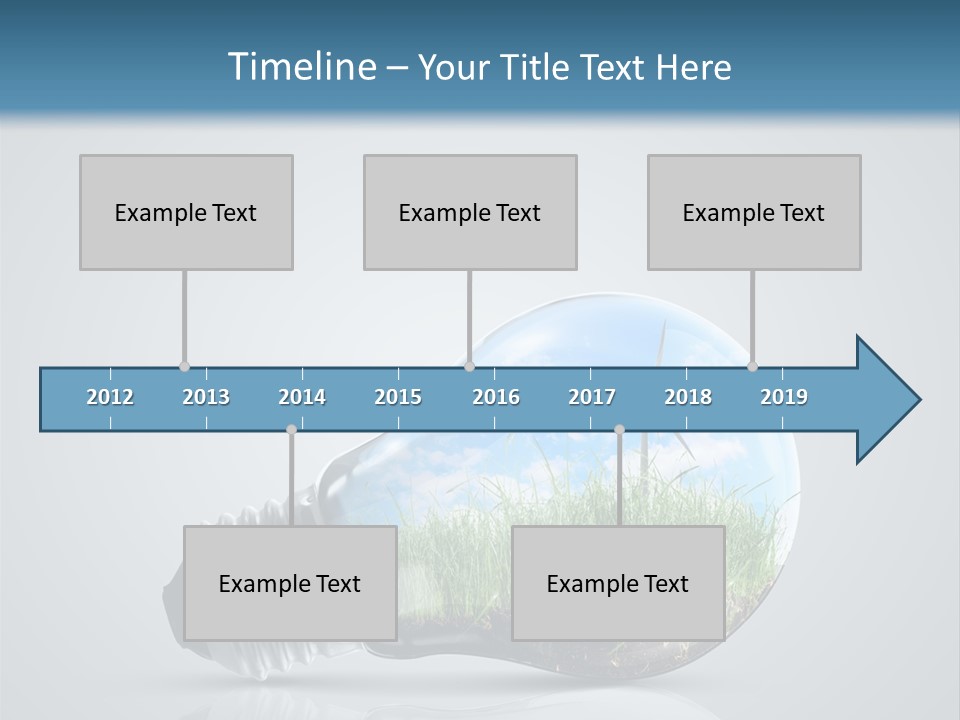 Timeline – Your Title Text Here

Example Text

Example Text

Example Text

2012 2013 2014 2015 2016 2017 2018 2019

Example Text

Example Text